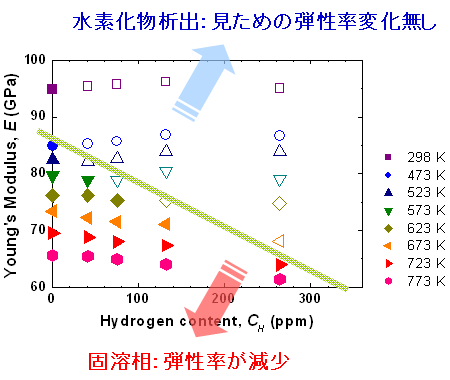 水素化物析出: 見ための弾性率変化無し

Young's Modulus, $E$ (GPa)

100

90

80

70

60

0

100

200

300

Hydrogen content, $C_H$ (ppm)

298 K
473 K
523 K
573 K
623 K
673 K
723 K
773 K

固溶相: 弾性率が減少